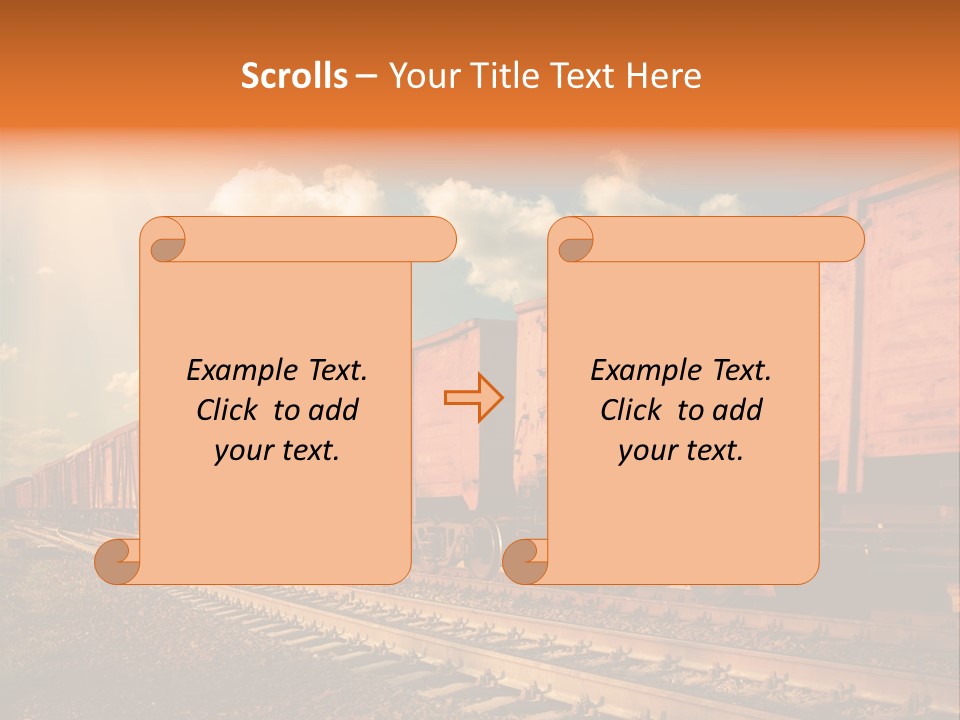 Scrolls – Your Title Text Here

Example Text. Click to add your text.

Example Text. Click to add your text.